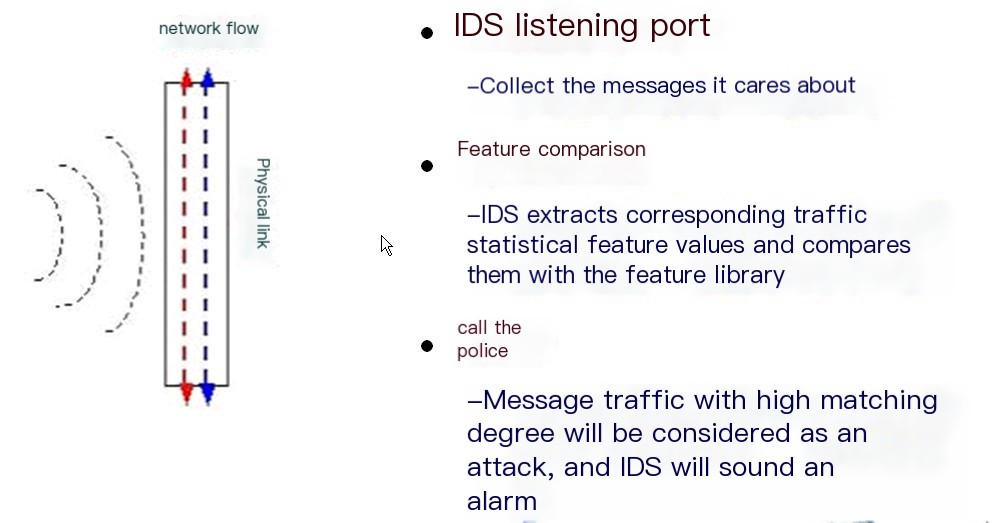 network flow

Physical link

• IDS listening port

–Collect the messages it cares about

• Feature comparison

–IDS extracts corresponding traffic statistical feature values and compares them with the feature library

• call the police

–Message traffic with high matching degree will be considered as an attack, and IDS will sound an alarm